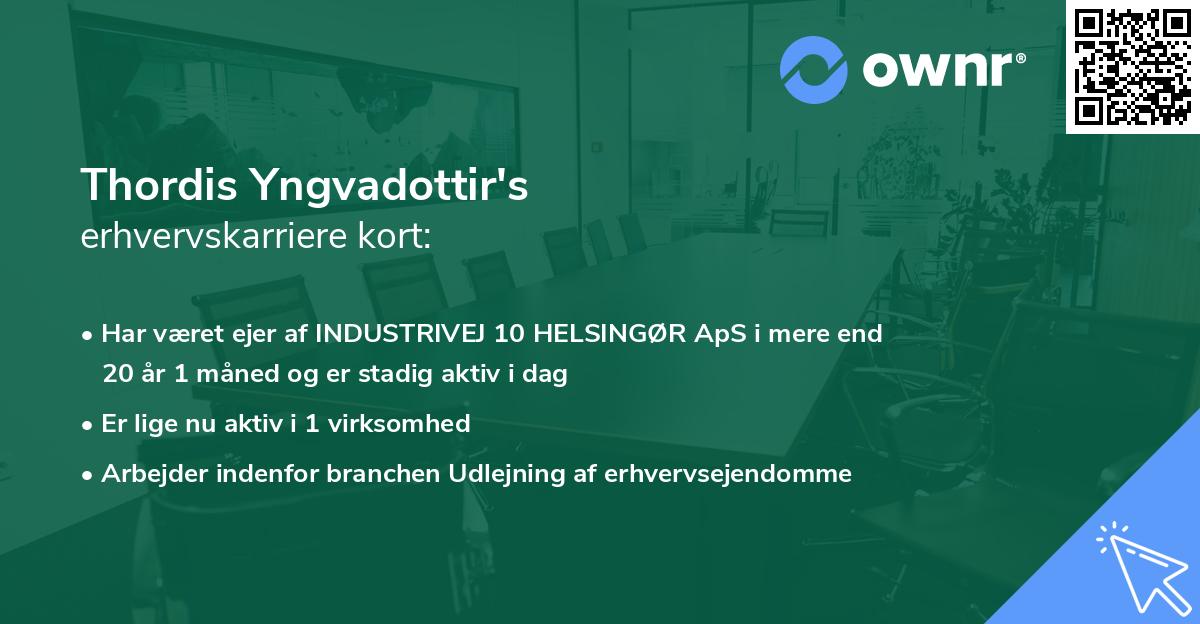 ownr®

Thordis Yngvadottir's
erhvervskarriere kort:

• Har været ejer af INDUSTRIVEJ 10 HELSINGØR ApS i mere end 20 år 1 måned og er stadig aktiv i dag

• Er lige nu aktiv i 1 virksomhed

• Arbejder indenfor branchen Udlejning af erhvervsejendomme